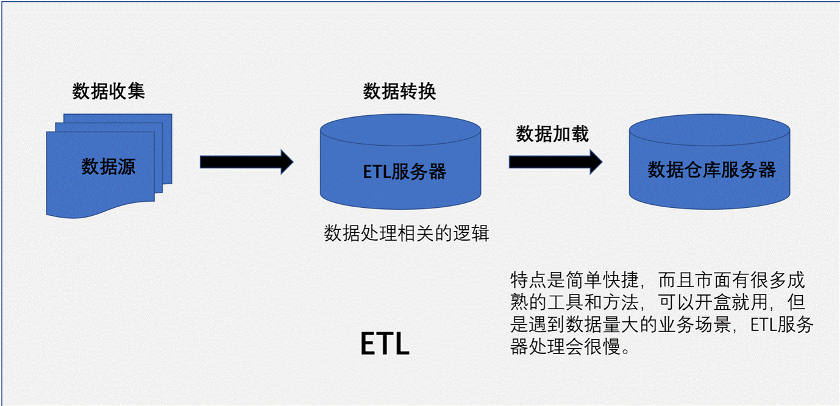 数据收集

数据源

数据转换

ETL服务器

数据处理相关的逻辑

数据加载

数据仓库服务器

特点是简单快捷，而且市面有很多成熟的工具和方法，可以开盒就用，但是遇到数据量大的业务场景，ETL服务器处理会很慢。

ETL